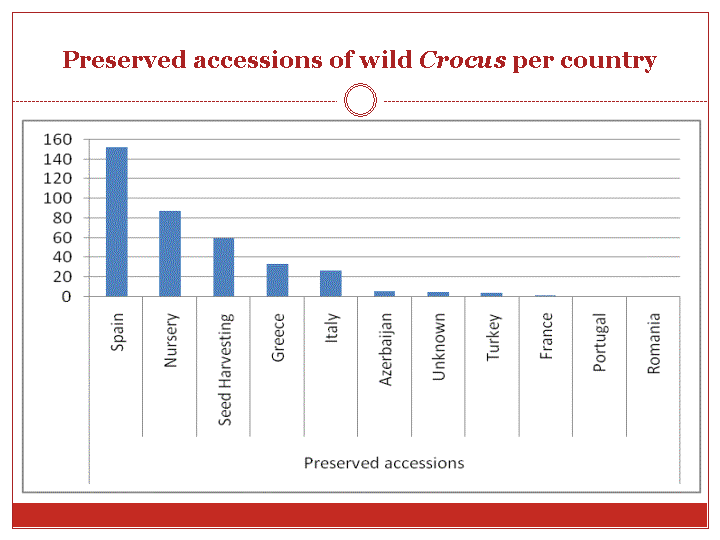 Preserved accessions of wild Crocus per country

160
140
120
100
80
60
40
20
0

Spain
Nursery
Seed Harvesting
Greece
Italy
Azerbaijan
Unknown
Turkey
France
Portugal
Romania

Preserved accessions